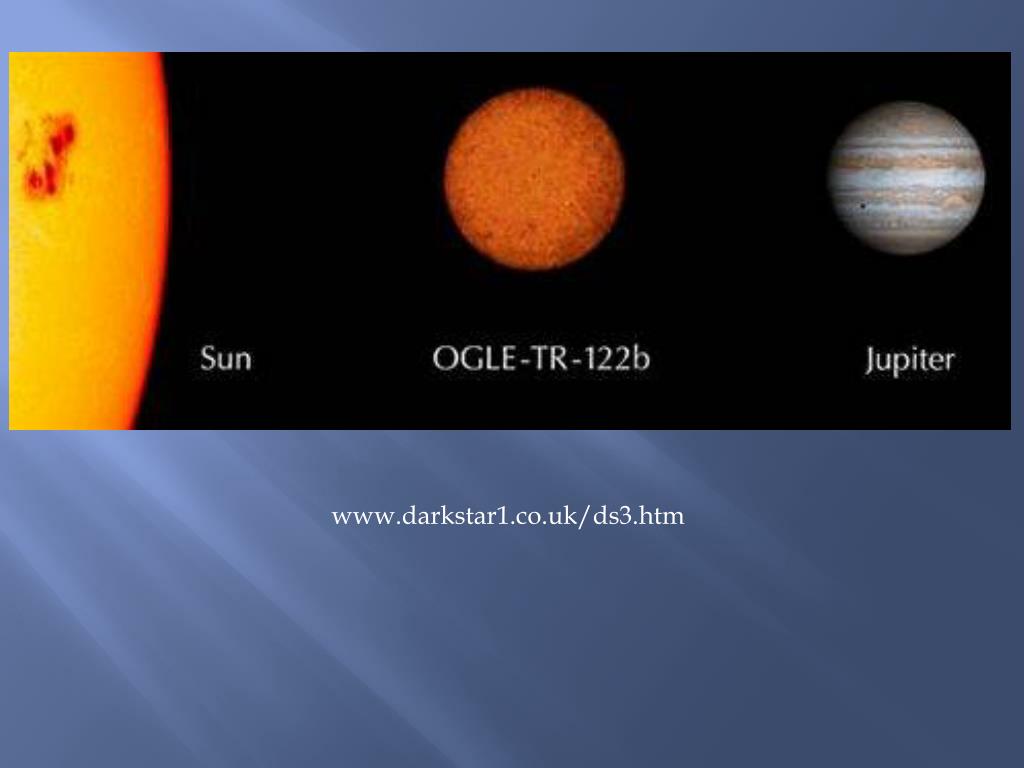 Sun

OGLE-TR-122b

Jupiter

www.darkstar1.co.uk/ds3.htm